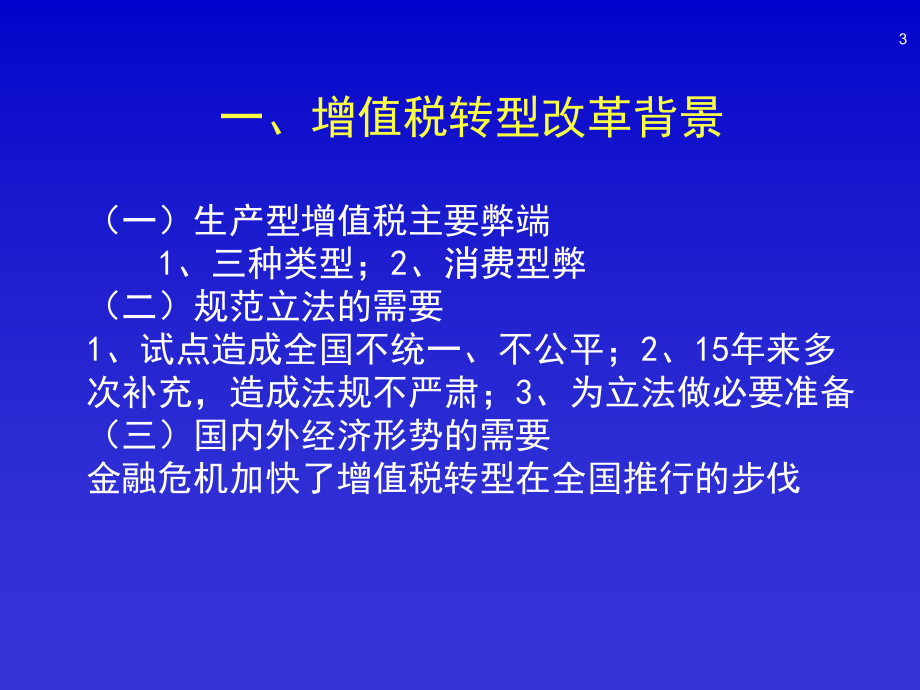 3

一、增值税转型改革背景

（一）生产型增值税主要弊端
1、三种类型；2、消费型弊
（二）规范立法的需要
1、试点造成全国不统一、不公平；2、15年来多次补充，造成法规不严肃；3、为立法做必要准备
（三）国内外经济形势的需要
金融危机加快了增值税转型在全国推行的步伐